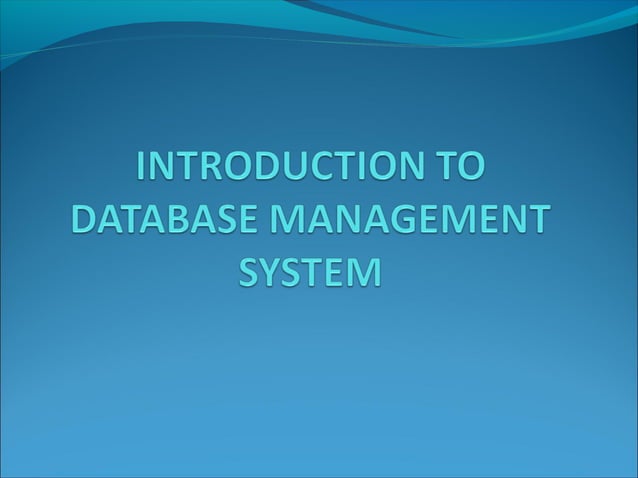 INTRODUCTION TO DATABASE MANAGEMENT SYSTEM